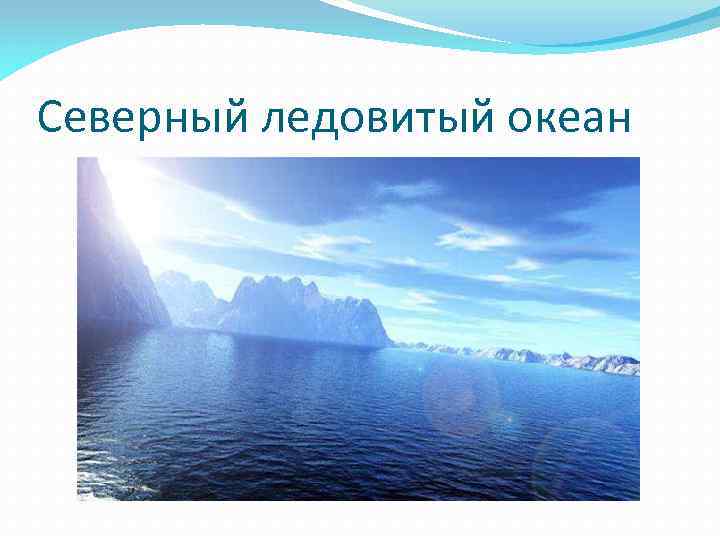 Северный ледовитый океан